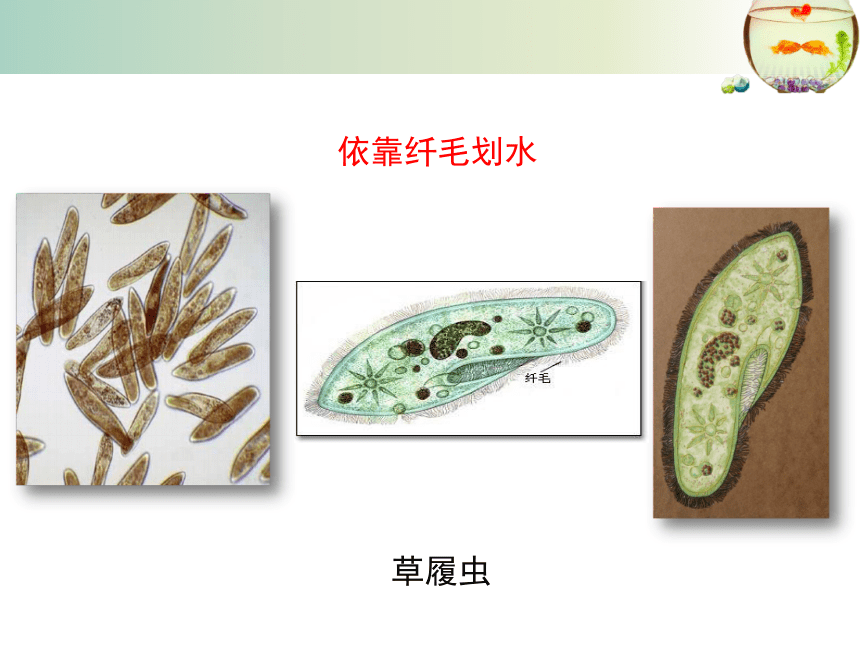 依靠纤毛划水

纤毛

草履虫